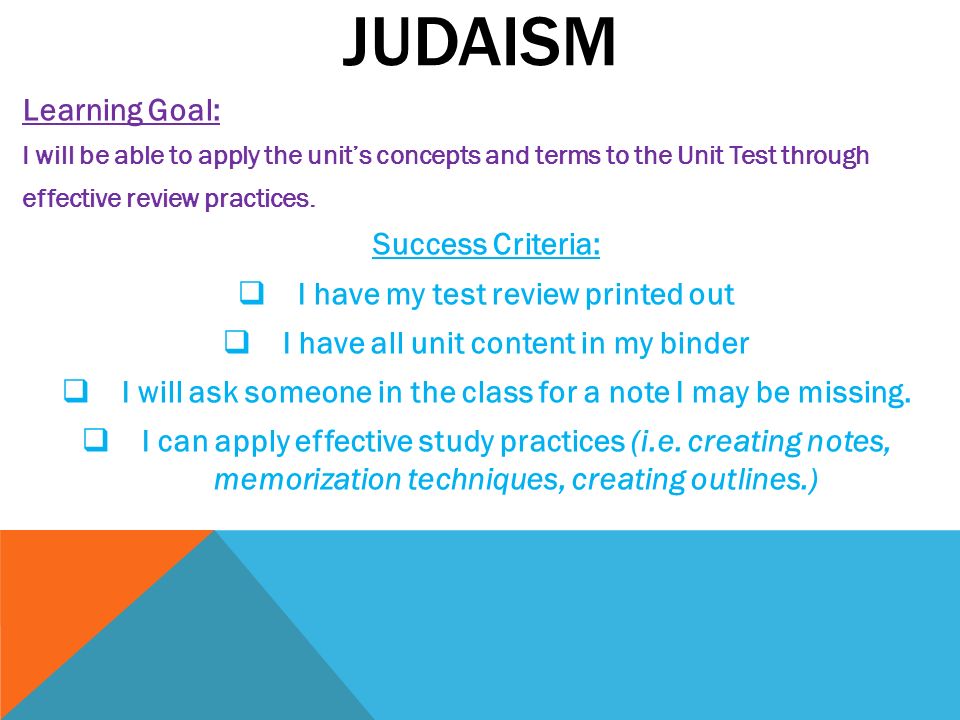 JUDAISM

Learning Goal:

I will be able to apply the unit's concepts and terms to the Unit Test through effective review practices.

Success Criteria:

❑ I have my test review printed out

❑ I have all unit content in my binder

❑ I will ask someone in the class for a note I may be missing.

❑ I can apply effective study practices (i.e. creating notes, memorization techniques, creating outlines.)